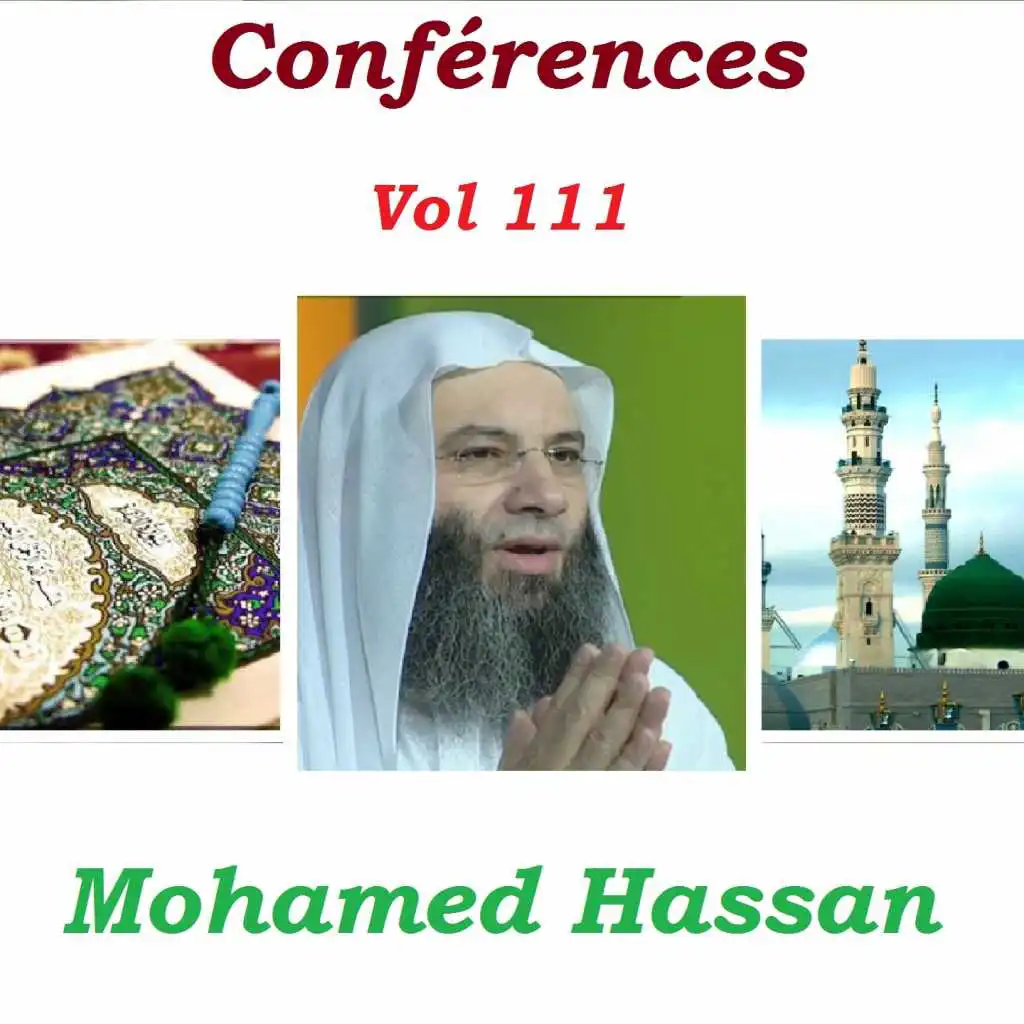 Conférences

Vol 111

Mohamed Hassan